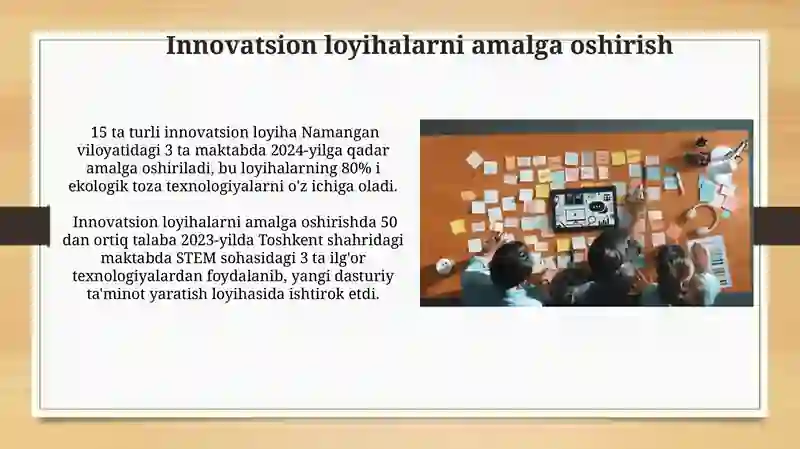 Innovatsion loyihalarni amalga oshirish

15 ta turli innovatsion loyiha Namangan viloyatidagi 3 ta maktabda 2024-yilga qadar amalga oshiriladi, bu loyihalarning 80% i ekologik toza texnologiyalarni o'z ichiga oladi.

Innovatsion loyihalarni amalga oshirishda 50 dan ortiq talaba 2023-yilda Toshkent shahridagi maktabda STEM sohasidagi 3 ta ilg'or texnologiyalardan foydalanib, yangi dasturiy ta'minot yaratish loyihasida ishtirok etdi.